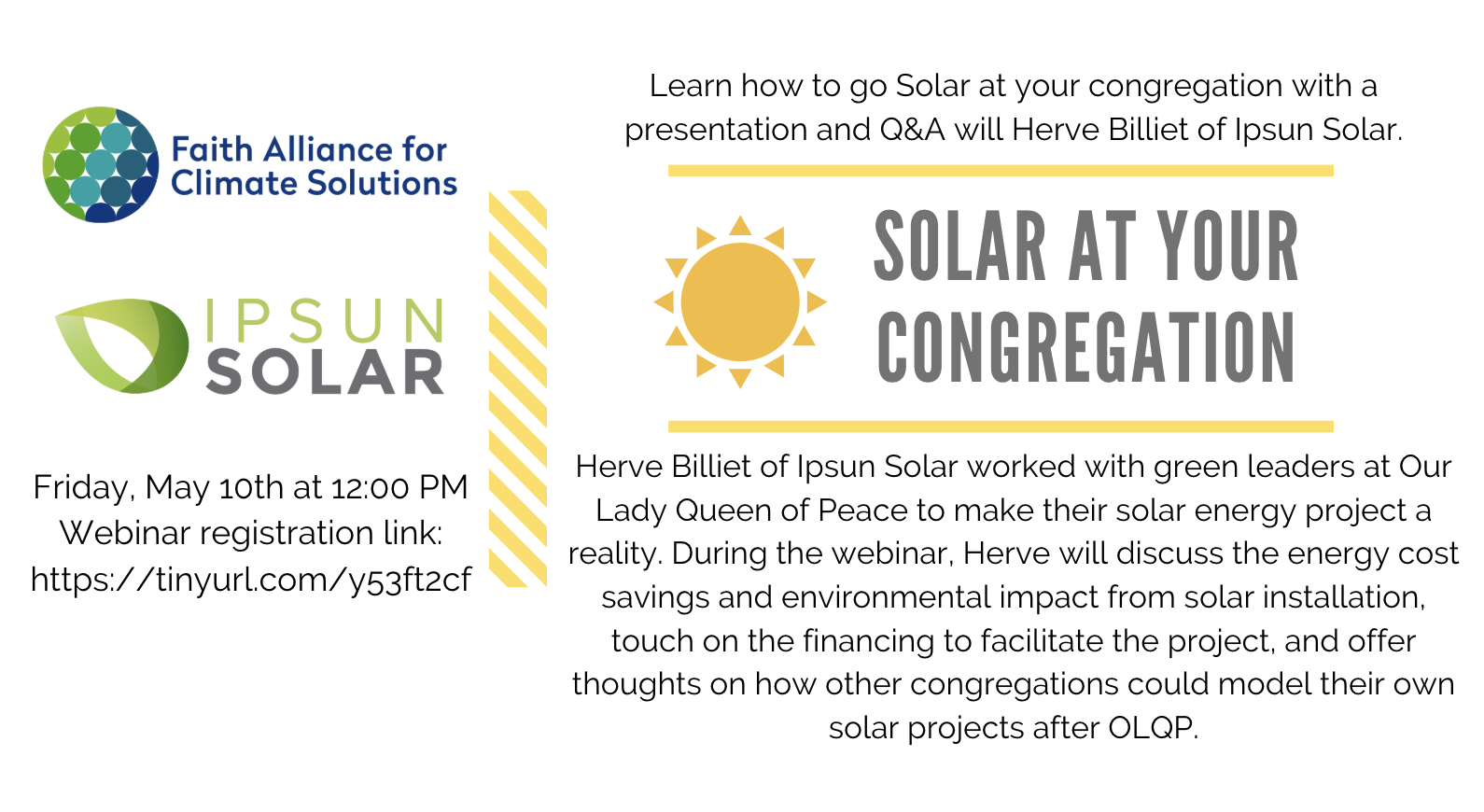 Faith Alliance for Climate Solutions

IPSUN SOLAR

Friday, May 10th at 12:00 PM
Webinar registration link:
https://tinyurl.com/y53ft2cf

Learn how to go Solar at your congregation with a presentation and Q&A will Herve Billiet of Ipsun Solar.

SOLAR AT YOUR CONGREGATION

Herve Billiet of Ipsun Solar worked with green leaders at Our Lady Queen of Peace to make their solar energy project a reality. During the webinar, Herve will discuss the energy cost savings and environmental impact from solar installation, touch on the financing to facilitate the project, and offer thoughts on how other congregations could model their own solar projects after OLQP.